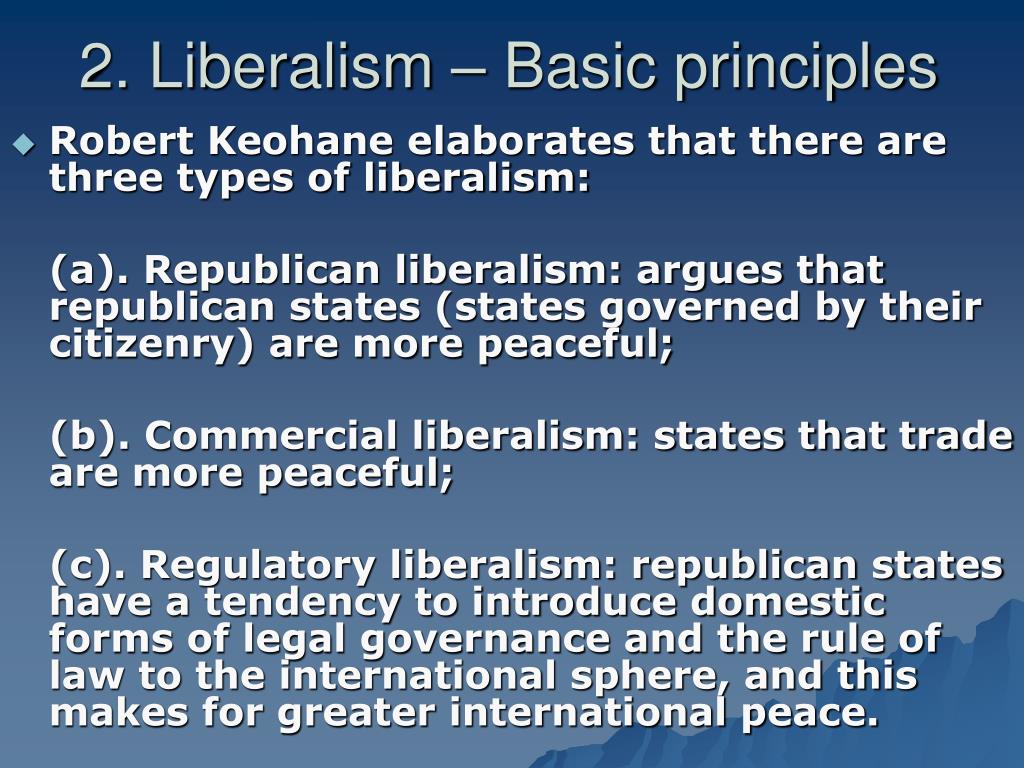 2. Liberalism – Basic principles

Robert Keohane elaborates that there are three types of liberalism:

(a). Republican liberalism: argues that republican states (states governed by their citizenry) are more peaceful;

(b). Commercial liberalism: states that trade are more peaceful;

(c). Regulatory liberalism: republican states have a tendency to introduce domestic forms of legal governance and the rule of law to the international sphere, and this makes for greater international peace.